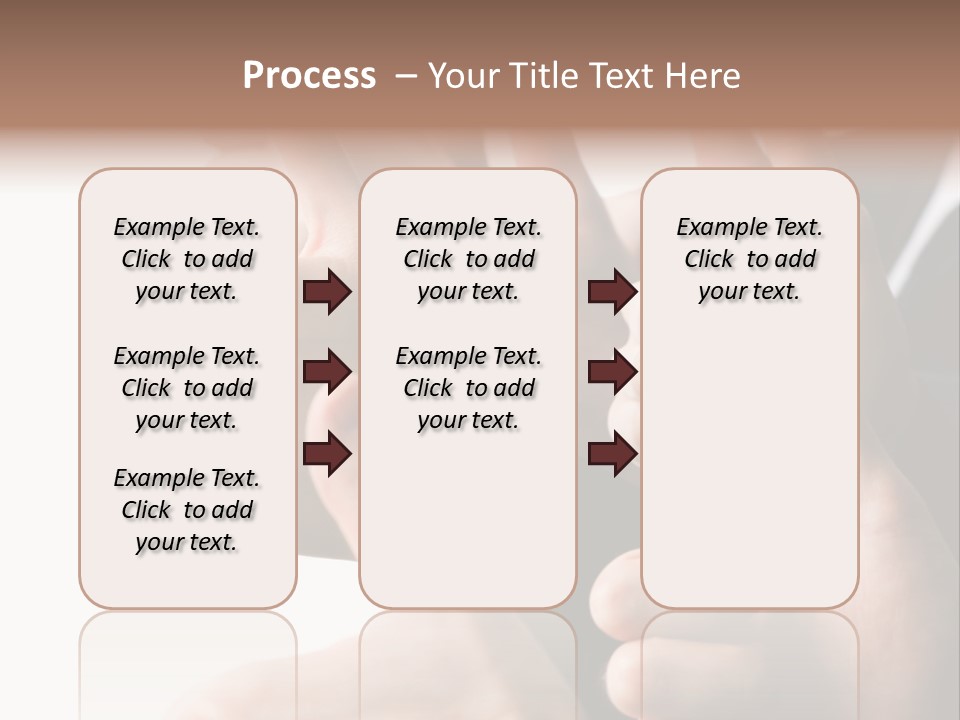 Process – Your Title Text Here

Example Text. Click to add your text.

Example Text. Click to add your text.

Example Text. Click to add your text.

Example Text. Click to add your text.

Example Text. Click to add your text.

Example Text. Click to add your text.